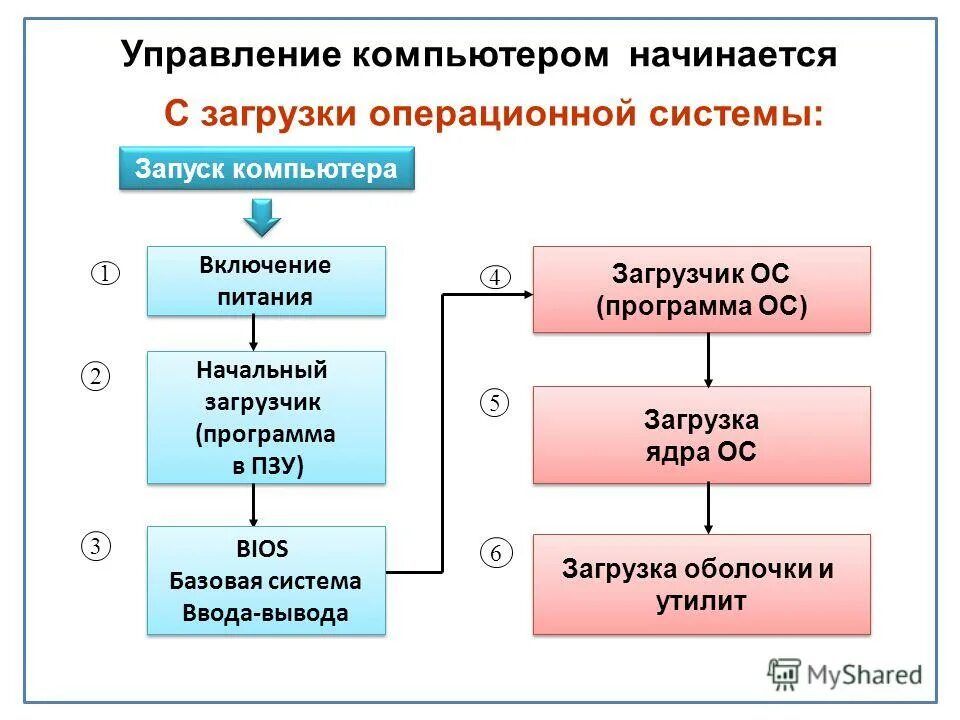 Управление компьютером начинается

С загрузки операционной системы:

Запуск компьютера

①

Включение питания

②

Начальный загрузчик (программа в ПЗУ)

③

BIOS
Базовая система Ввода-вывода

④

Загрузчик ОС (программа ОС)

⑤

Загрузка ядра ОС

⑥

Загрузка оболочки и утилит

MyShared